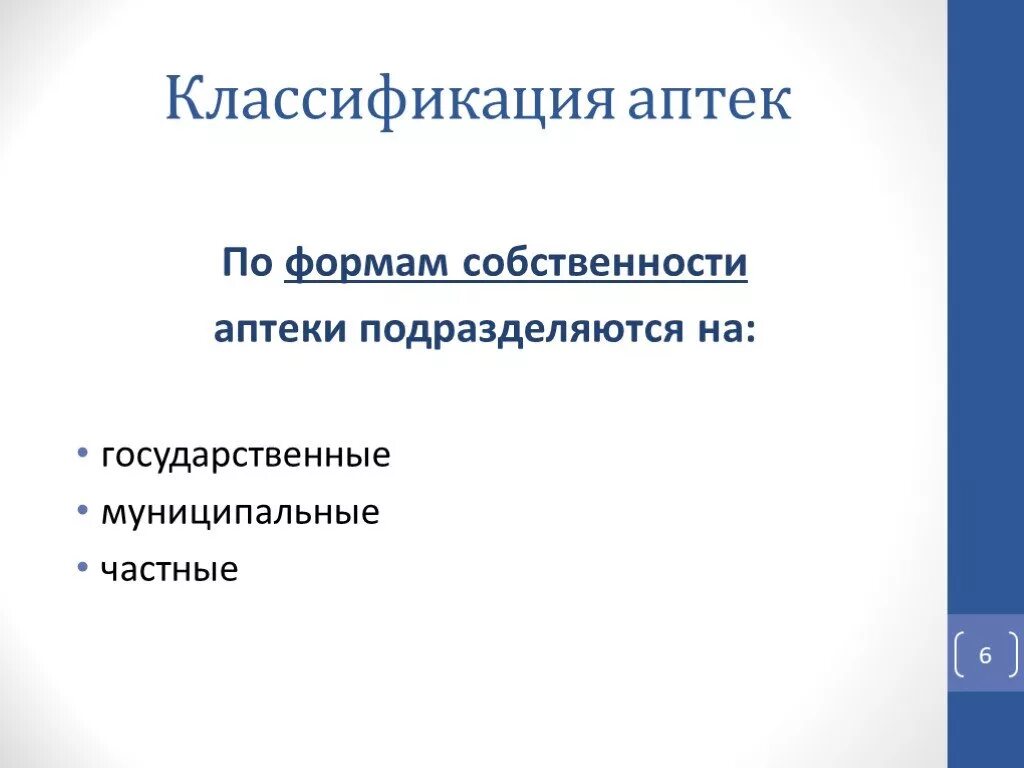 Классификация аптек

По формам собственности аптеки подразделяются на:

• государственные
• муниципальные
• частные

6